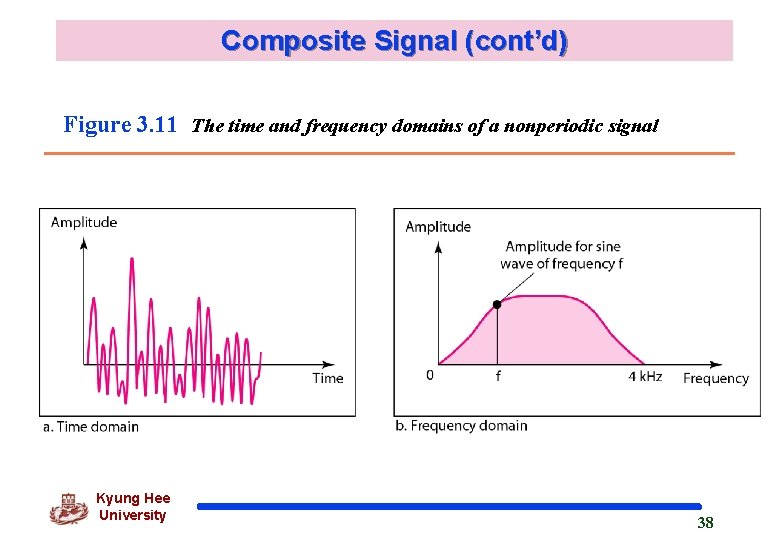 Composite Signal (cont'd)

Figure 3.11 The time and frequency domains of a nonperiodic signal

Amplitude

Time

a. Time domain

Amplitude

Amplitude for sine wave of frequency f

0

f

4 kHz

Frequency

b. Frequency domain

Kyung Hee University

38